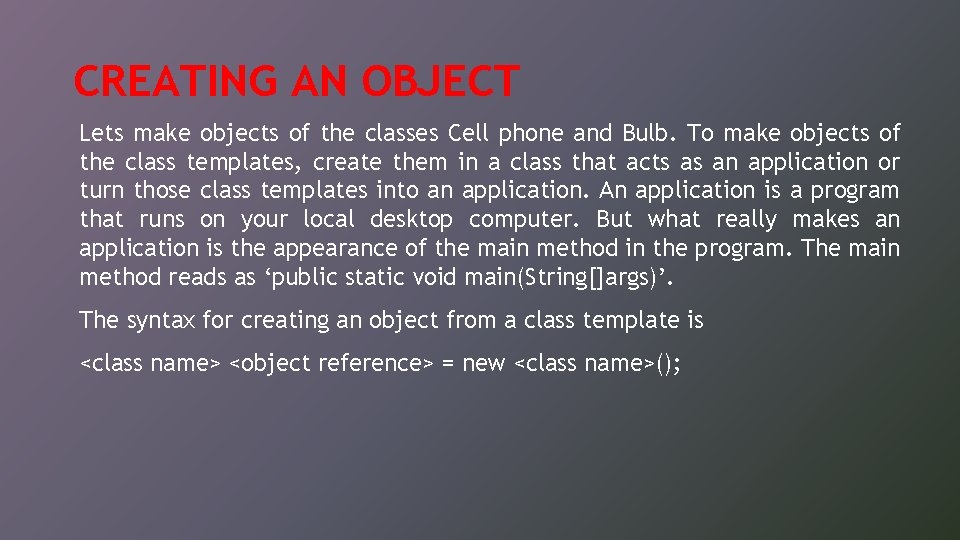 CREATING AN OBJECT

Lets make objects of the classes Cell phone and Bulb. To make objects of the class templates, create them in a class that acts as an application or turn those class templates into an application. An application is a program that runs on your local desktop computer. But what really makes an application is the appearance of the main method in the program. The main method reads as ‘public static void main(String[]args)’.

The syntax for creating an object from a class template is

<class name> <object reference> = new <class name>();